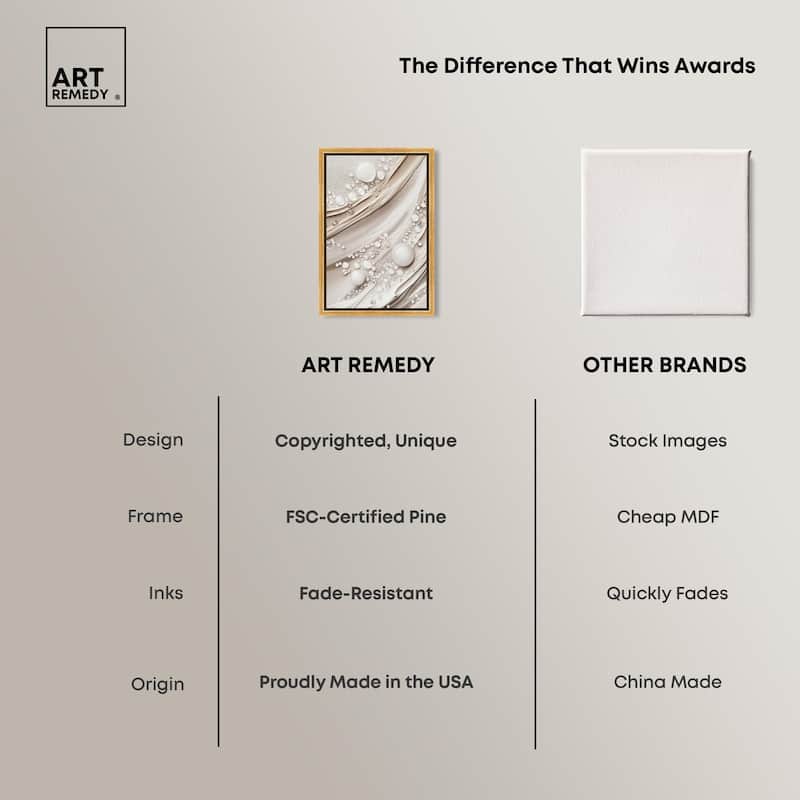 ART REMEDY ®

The Difference That Wins Awards

| | ART REMEDY | OTHER BRANDS |
|---|---|---|
| Design | Copyrighted, Unique | Stock Images |
| Frame | FSC-Certified Pine | Cheap MDF |
| Inks | Fade-Resistant | Quickly Fades |
| Origin | Proudly Made in the USA | China Made |